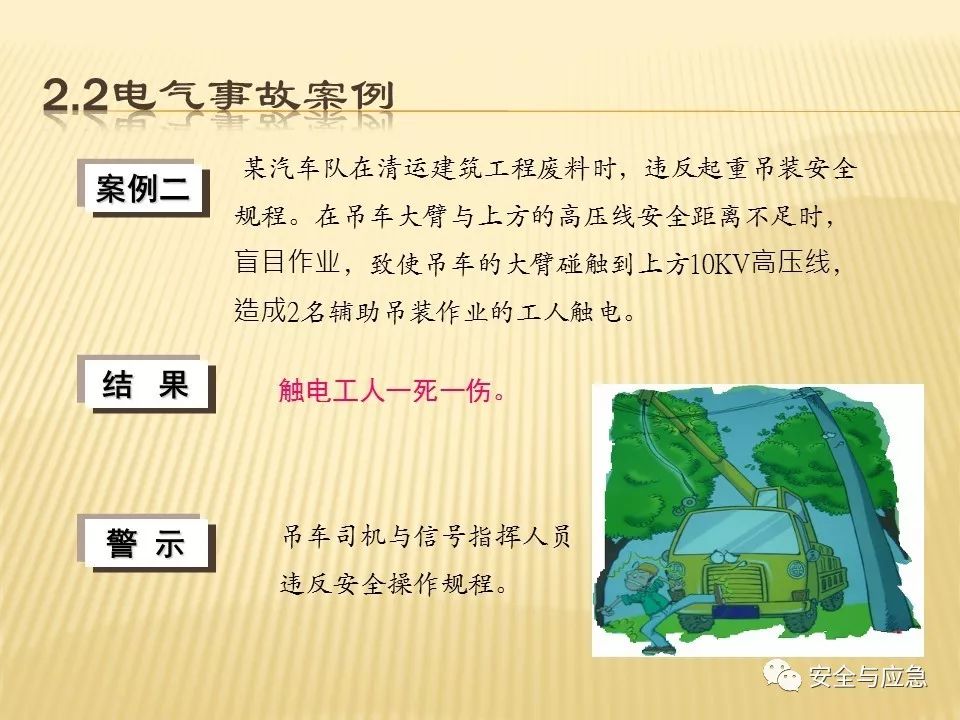 2.2电气事故案例

案例二

某汽车队在清运建筑工程废料时，违反起重吊装安全规程。在吊车大臂与上方的高压线安全距离不足时，盲目作业，致使吊车的大臂碰触到上方10KV高压线，造成2名辅助吊装作业的工人触电。

结 果

触电工人一死一伤。

警 示

吊车司机与信号指挥人员违反安全操作规程。

安全与应急